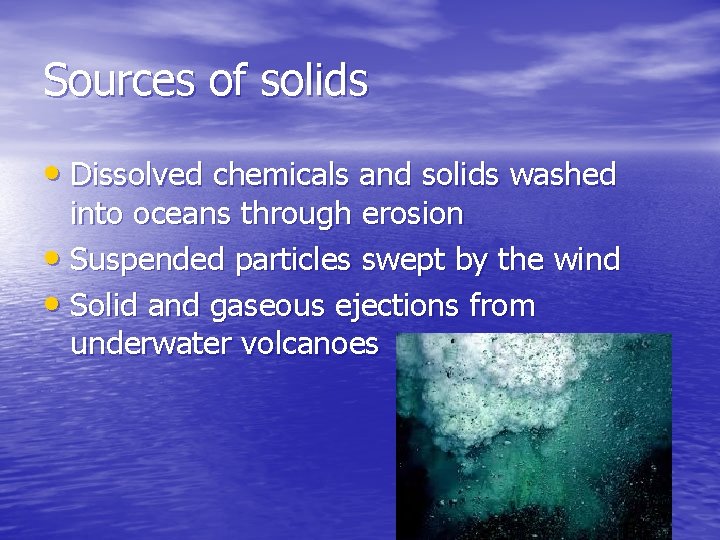 Sources of solids

• Dissolved chemicals and solids washed into oceans through erosion
• Suspended particles swept by the wind
• Solid and gaseous ejections from underwater volcanoes